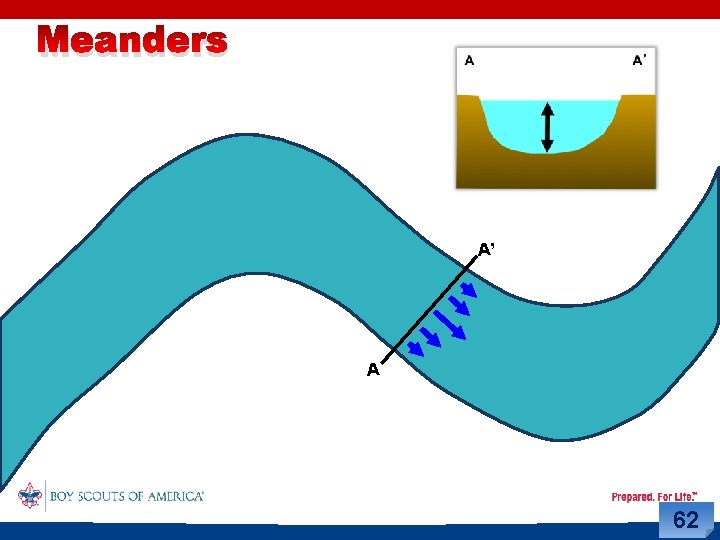 Meanders

A

A'

A'

A

BOY SCOUTS OF AMERICA®

Prepared. For Life.™

62